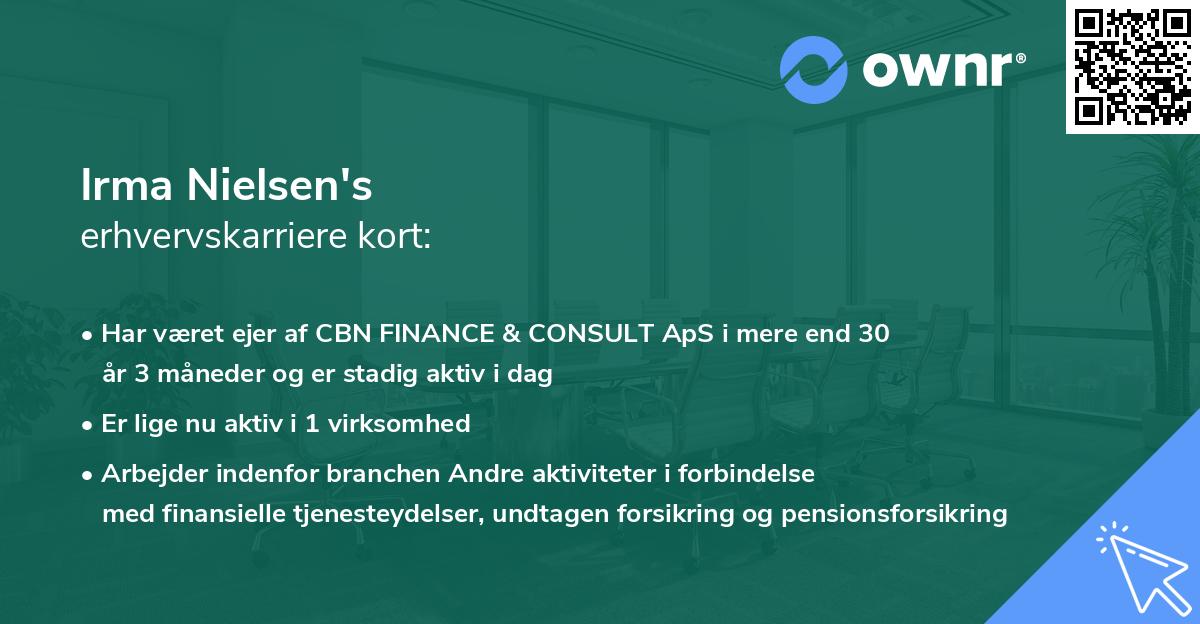 ownr®

Irma Nielsen's
erhvervskarriere kort:

• Har været ejer af CBN FINANCE & CONSULT ApS i mere end 30 år 3 måneder og er stadig aktiv i dag

• Er lige nu aktiv i 1 virksomhed

• Arbejder indenfor branchen Andre aktiviteter i forbindelse med finansielle tjenesteydelser, undtagen forsikring og pensionsforsikring